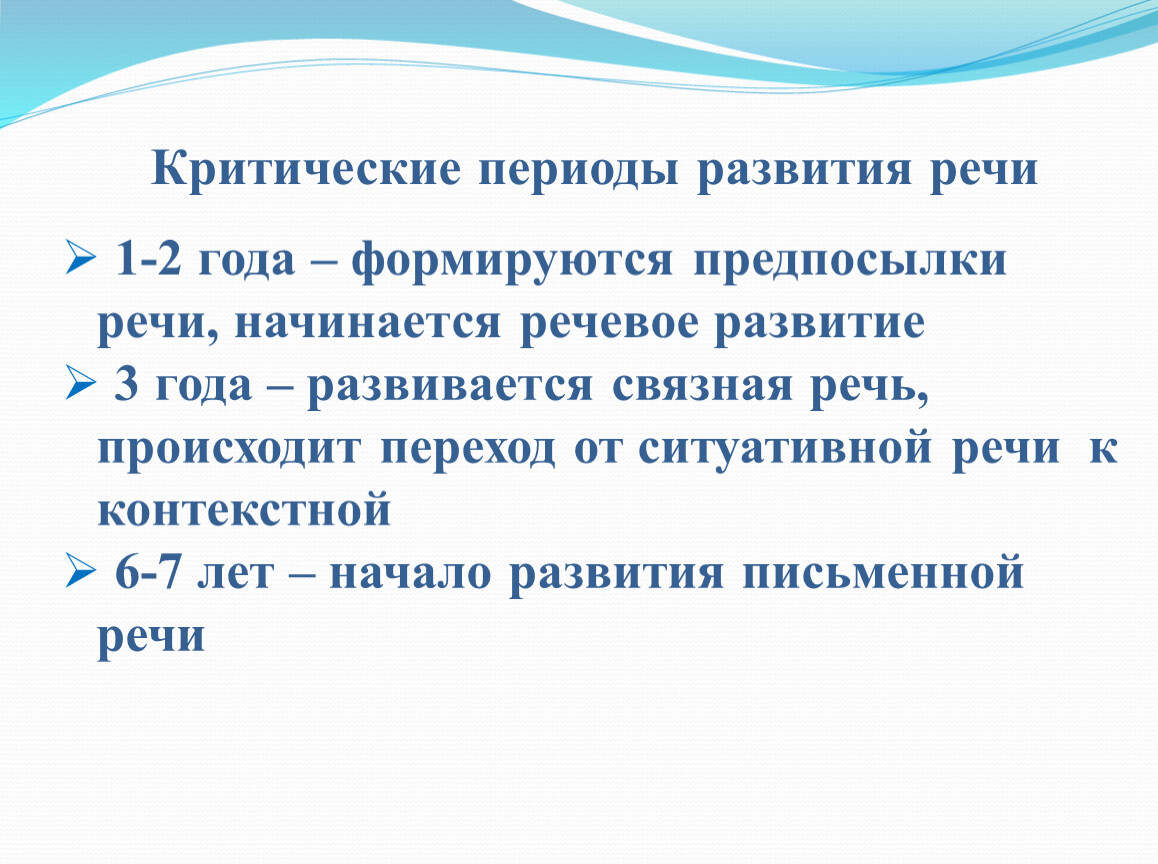 Критические периоды развития речи

➢ 1-2 года – формируются предпосылки речи, начинается речевое развитие
➢ 3 года – развивается связная речь, происходит переход от ситуативной речи к контекстной
➢ 6-7 лет – начало развития письменной речи